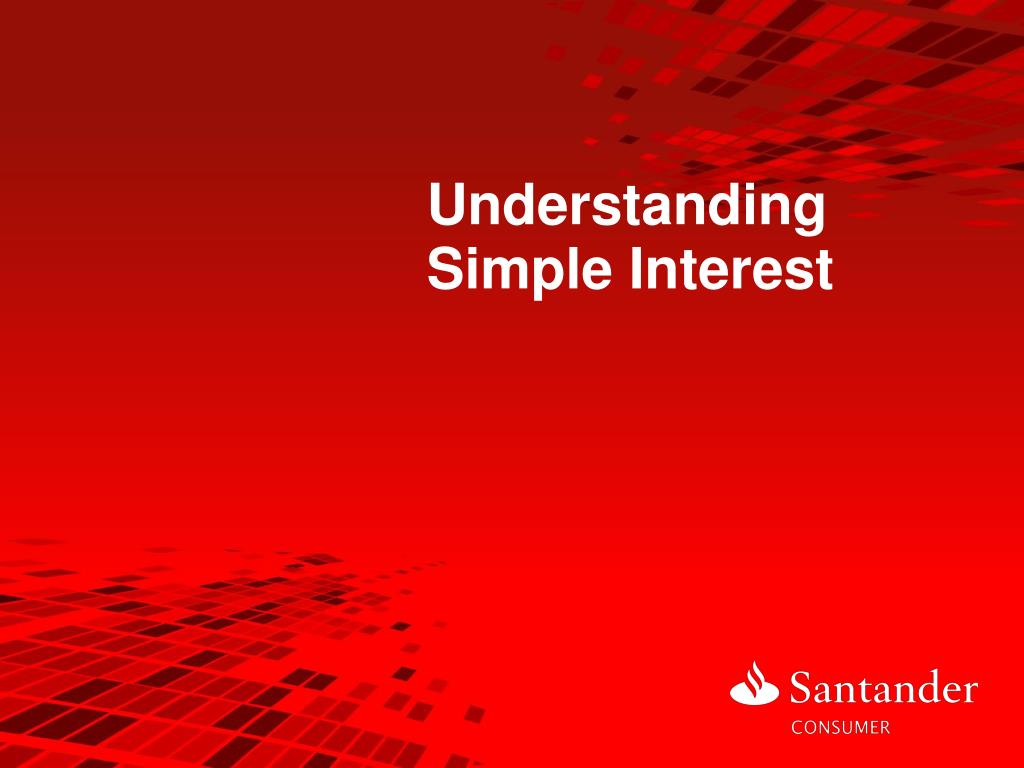 Understanding
Simple Interest

Santander
CONSUMER